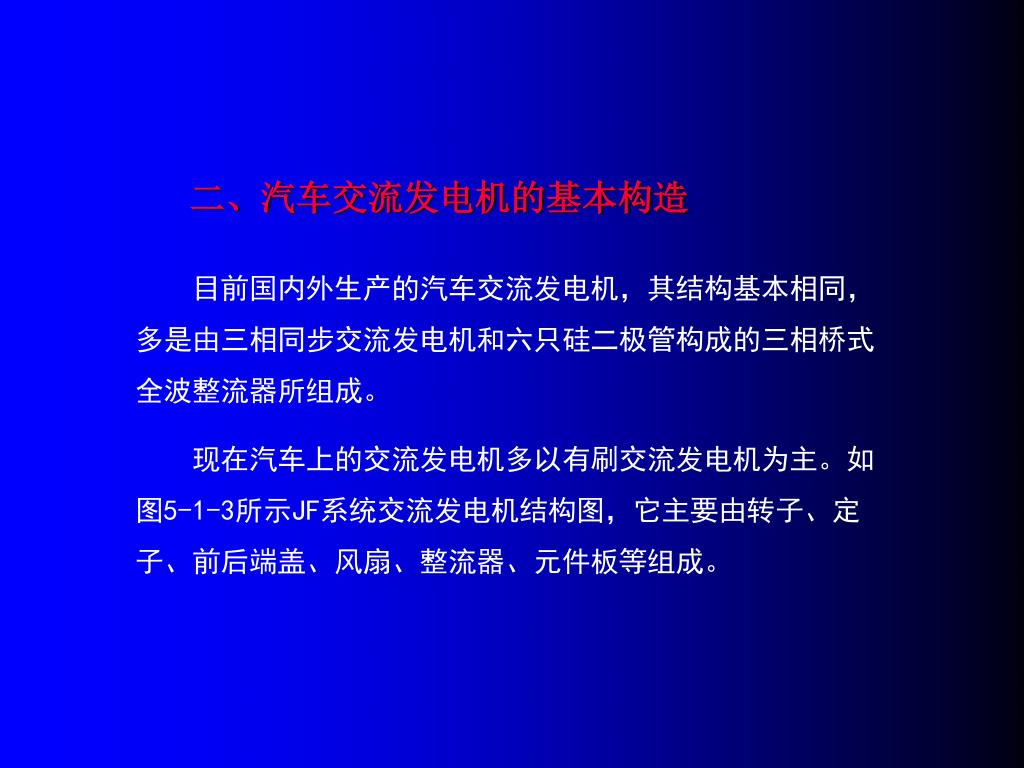 二、汽车交流发电机的基本构造

目前国内外生产的汽车交流发电机，其结构基本相同，多是由三相同步交流发电机和六只硅二极管构成的三相桥式全波整流器所组成。

现在汽车上的交流发电机多以有刷交流发电机为主。如图5-1-3所示JF系统交流发电机结构图，它主要由转子、定子、前后端盖、风扇、整流器、元件板等组成。